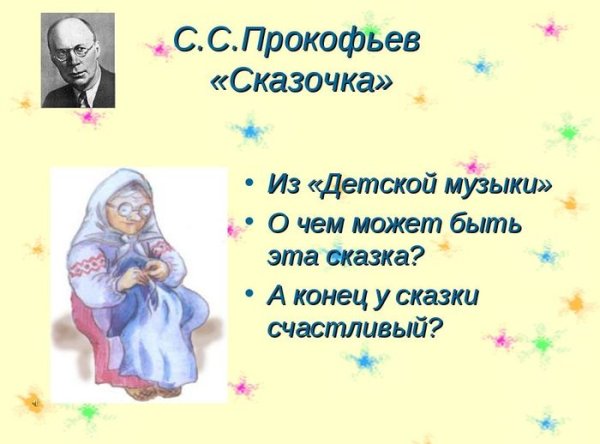 С.С.Прокофьев
«Сказочка»

• Из «Детской музыки»
• О чем может быть эта сказка?
• А конец у сказки счастливый?